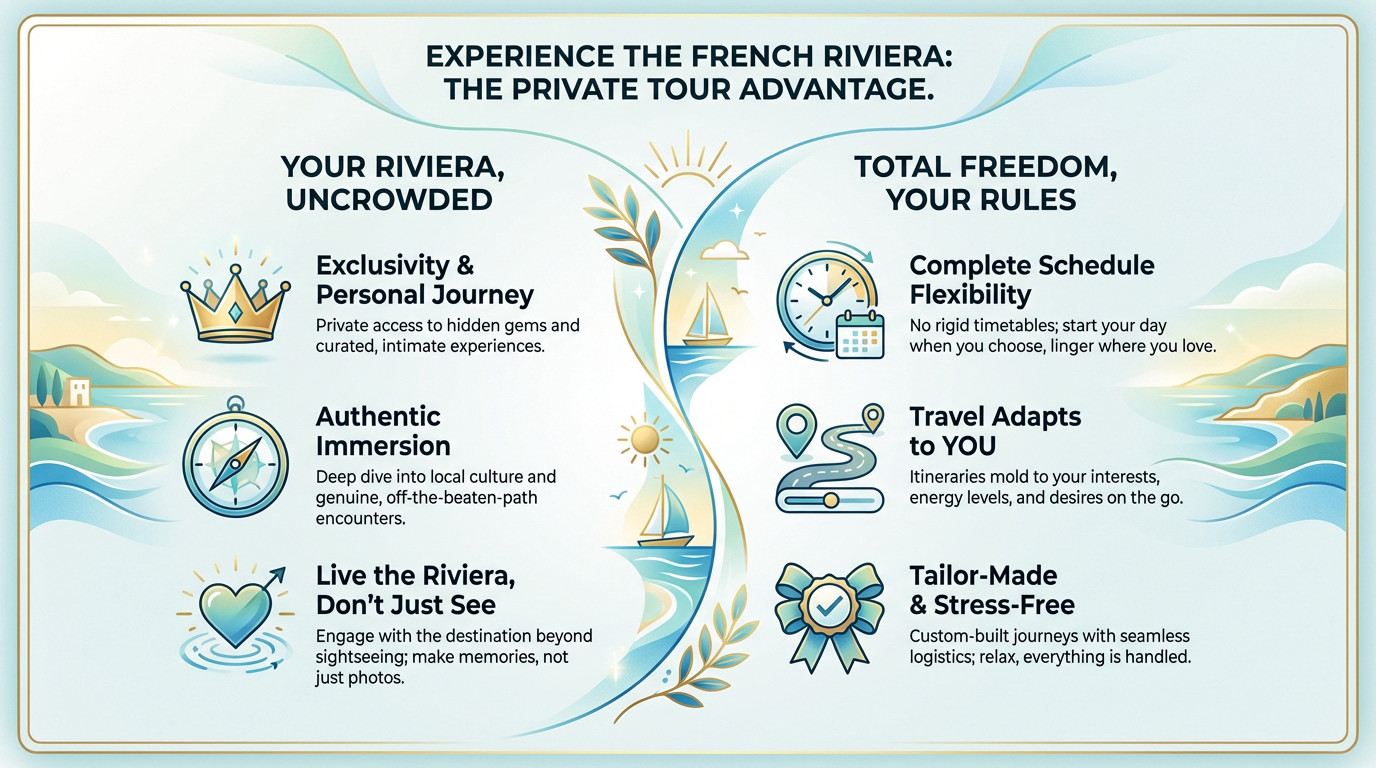 EXPERIENCE THE FRENCH RIVIERA: THE PRIVATE TOUR ADVANTAGE.

YOUR RIVIERA, UNCROWDED

Exclusivity & Personal Journey

Private access to hidden gems and curated, intimate experiences.

Authentic Immersion

Deep dive into local culture and genuine, off-the-beaten-path encounters.

Live the Riviera, Don't Just See

Engage with the destination beyond sightseeing; make memories, not just photos.

TOTAL FREEDOM, YOUR RULES

Complete Schedule Flexibility

No rigid timetables; start your day when you choose, linger where you love.

Travel Adapts to YOU

Itineraries mold to your interests, energy levels, and desires on the go.

Tailor-Made & Stress-Free

Custom-built journeys with seamless logistics; relax, everything is handled.